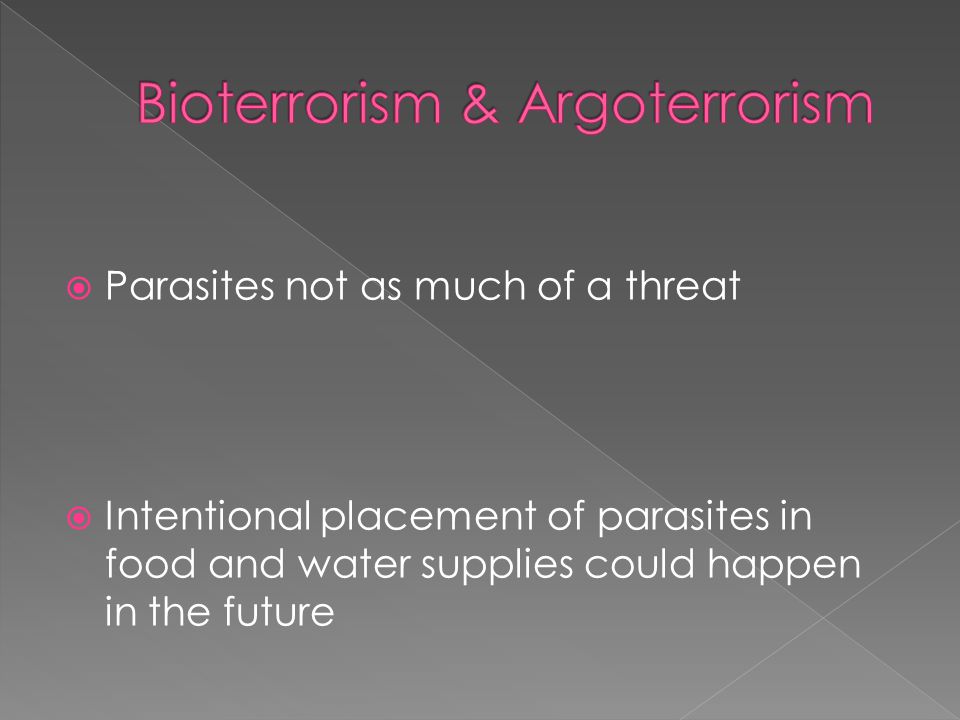 Bioterrorism & Argoterrorism

Parasites not as much of a threat

Intentional placement of parasites in food and water supplies could happen in the future